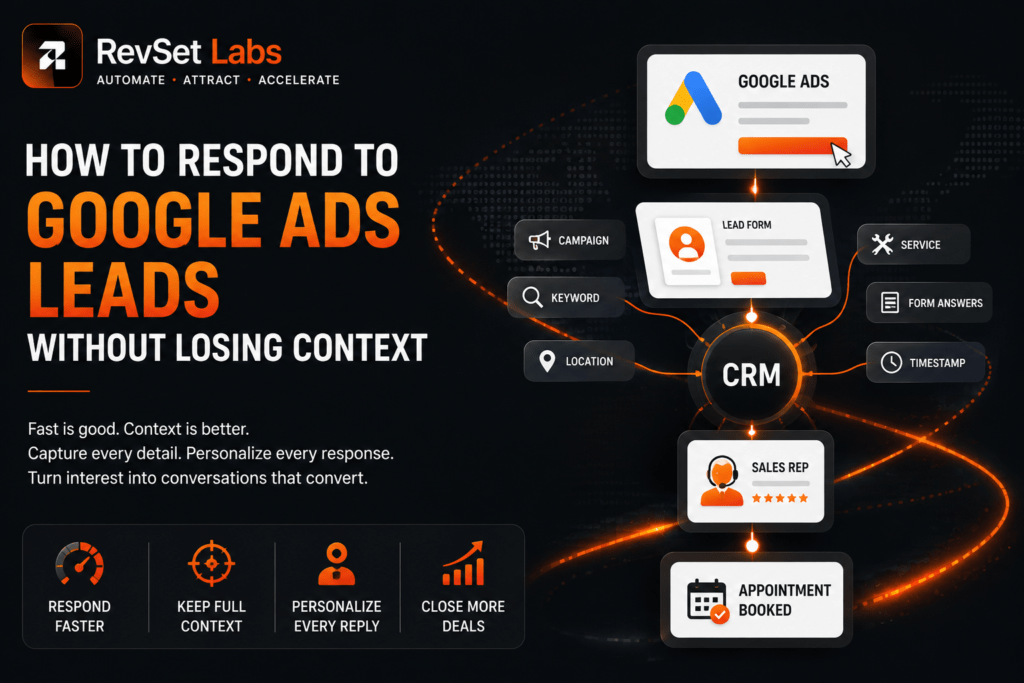 RevSet Labs
AUTOMATE • ATTRACT • ACCELERATE

HOW TO RESPOND TO GOOGLE ADS LEADS WITHOUT LOSING CONTEXT

Fast is good. Context is better.
Capture every detail. Personalize every response.
Turn interest into conversations that convert.

RESPOND FASTER

KEEP FULL CONTEXT

PERSONALIZE EVERY REPLY

CLOSE MORE DEALS

GOOGLE ADS

LEAD FORM

CAMPAIGN

KEYWORD

LOCATION

SERVICE

FORM ANSWERS

TIMESTAMP

CRM

SALES REP

APPOINTMENT BOOKED